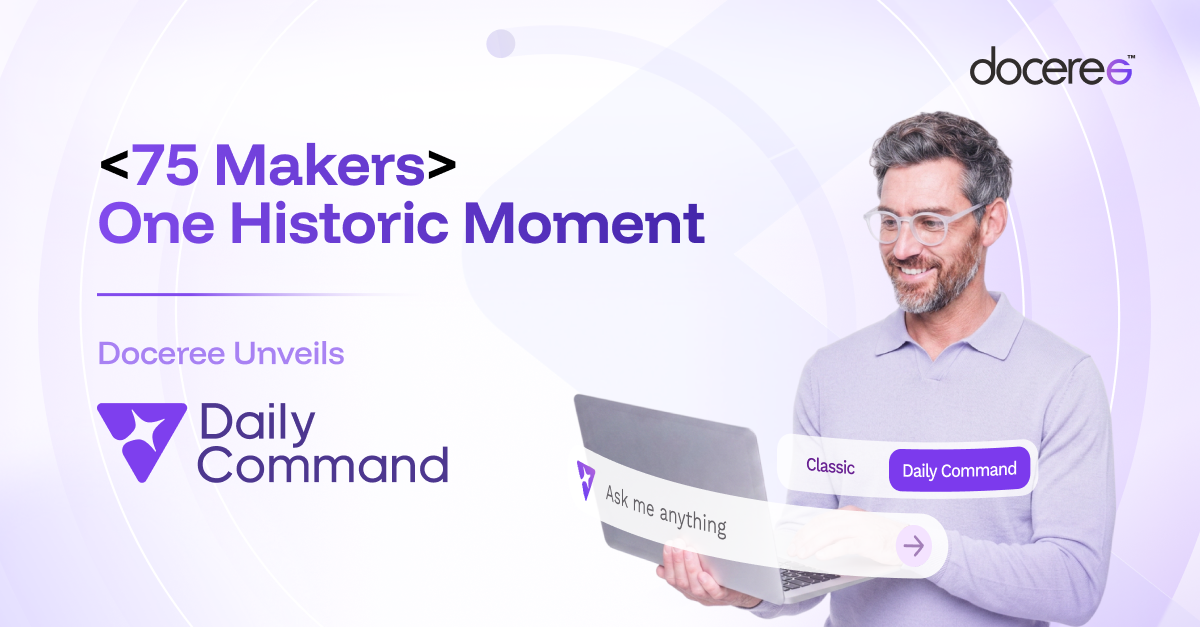 doceree™

<75 Makers>
One Historic Moment

Doceree Unveils

Daily Command

Classic Daily Command

Ask me anything